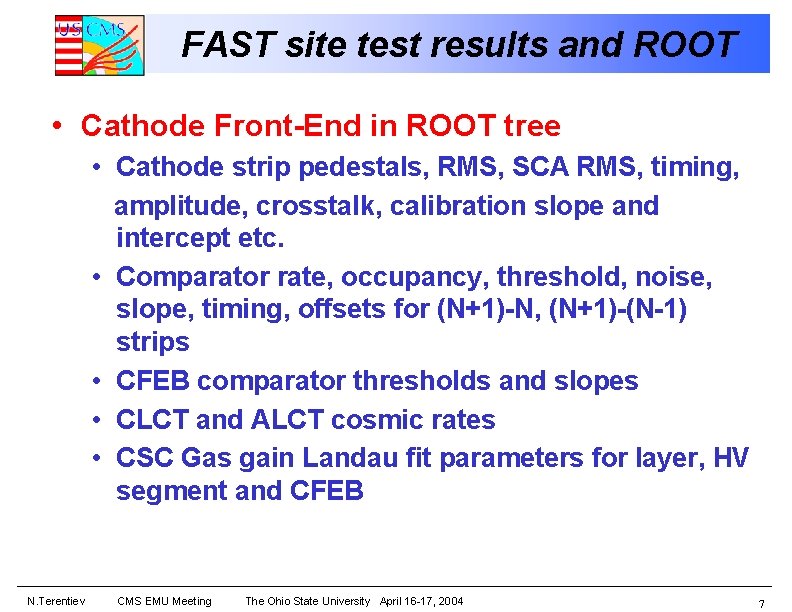 US CMS

FAST site test results and ROOT

• Cathode Front-End in ROOT tree
  • Cathode strip pedestals, RMS, SCA RMS, timing, amplitude, crosstalk, calibration slope and intercept etc.
  • Comparator rate, occupancy, threshold, noise, slope, timing, offsets for (N+1)-N, (N+1)-(N-1) strips
  • CFEB comparator thresholds and slopes
  • CLCT and ALCT cosmic rates
  • CSC Gas gain Landau fit parameters for layer, HV segment and CFEB

N.Terentiev CMS EMU Meeting The Ohio State University April 16-17, 2004 7